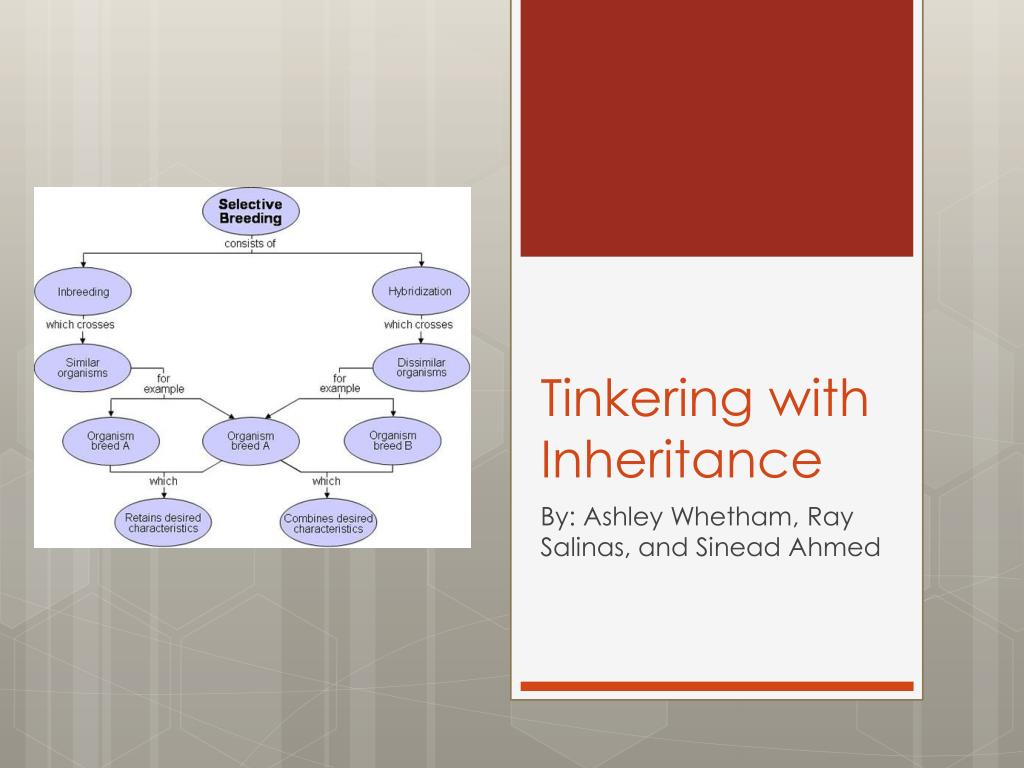 Selective Breeding

consists of

Inbreeding

Hybridization

which crosses

which crosses

Similar organisms

Dissimilar organisms

for example

for example

Organism breed A

Organism breed A

Organism breed B

which

which

Retains desired characteristics

Combines desired characteristics

Tinkering with Inheritance

By: Ashley Whetham, Ray Salinas, and Sinead Ahmed